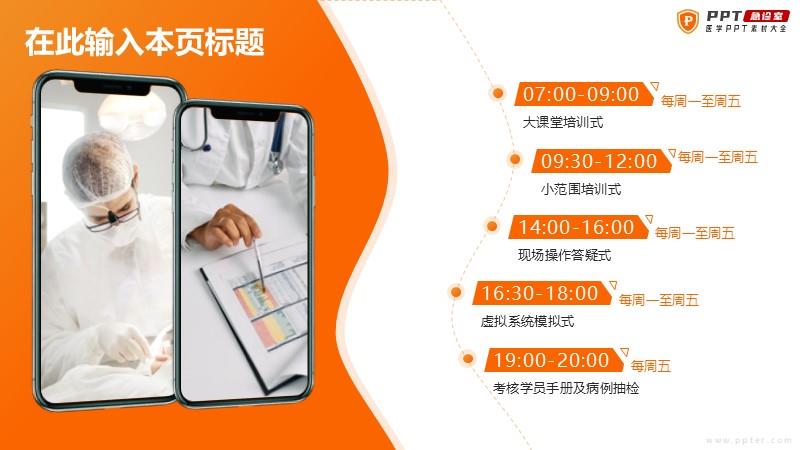 在此输入本页标题

PPT 急诊室
医学PPT素材大全

07:00-09:00 每周一至周五
大课堂培训式

09:30-12:00 每周一至周五
小范围培训式

14:00-16:00 每周一至周五
现场操作答疑式

16:30-18:00 每周一至周五
虚拟系统模拟式

19:00-20:00 每周五
考核学员手册及病例抽检

www.ppter.com